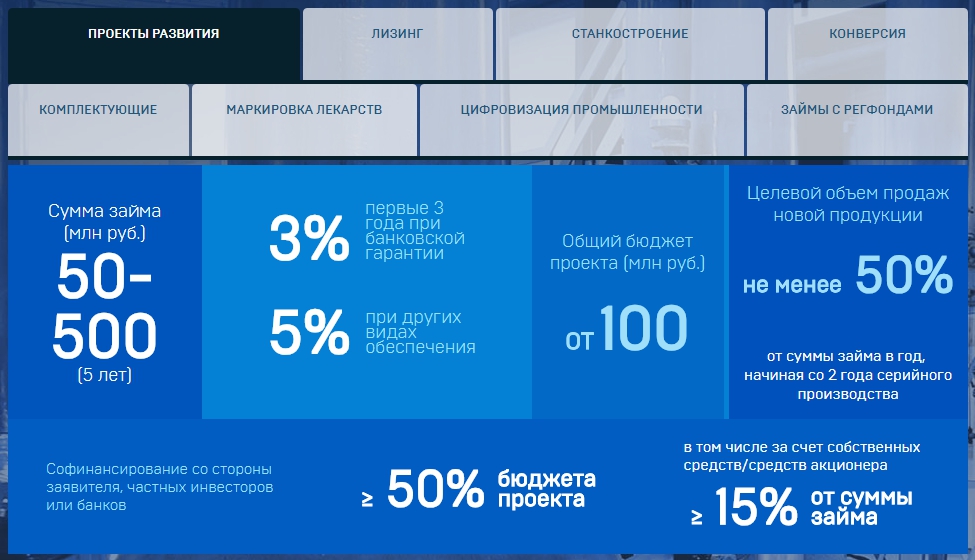 ПРОЕКТЫ РАЗВИТИЯ
ЛИЗИНГ
СТАНКОСТРОЕНИЕ
КОНВЕРСИЯ
КОМПЛЕКТУЮЩИЕ
МАРКИРОВКА ЛЕКАРСТВ
ЦИФРОВИЗАЦИЯ ПРОМЫШЛЕННОСТИ
ЗАЙМЫ С РЕГФОНДАМИ

Сумма займа (млн руб.)
50-500
(5 лет)

3% первые 3 года при банковской гарантии

5% при других видах обеспечения

Общий бюджет проекта (млн руб.)
от 100

Целевой объем продаж новой продукции
не менее 50%
от суммы займа в год, начиная со 2 года серийного производства

Софинансирование со стороны заявителя, частных инвесторов или банков

≥ 50% бюджета проекта

в том числе за счет собственных средств/средств акционера
≥ 15% от суммы займа